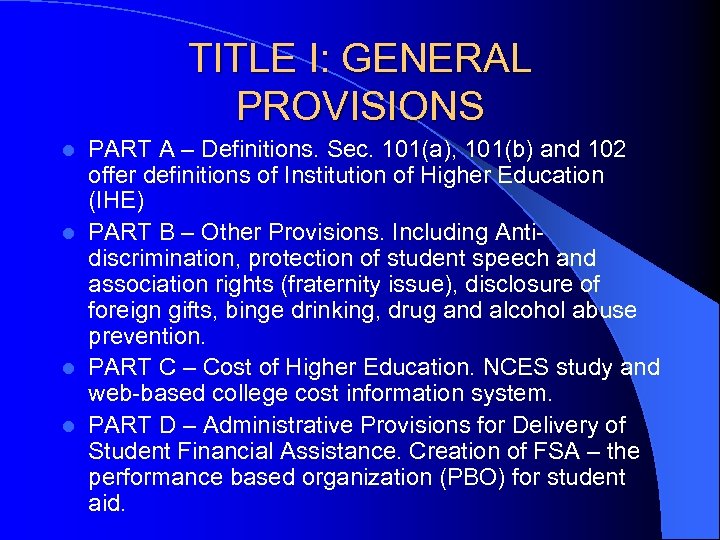 TITLE I: GENERAL PROVISIONS

- PART A – Definitions. Sec. 101(a), 101(b) and 102 offer definitions of Institution of Higher Education (IHE)
- PART B – Other Provisions. Including Anti-discrimination, protection of student speech and association rights (fraternity issue), disclosure of foreign gifts, binge drinking, drug and alcohol abuse prevention.
- PART C – Cost of Higher Education. NCES study and web-based college cost information system.
- PART D – Administrative Provisions for Delivery of Student Financial Assistance. Creation of FSA – the performance based organization (PBO) for student aid.